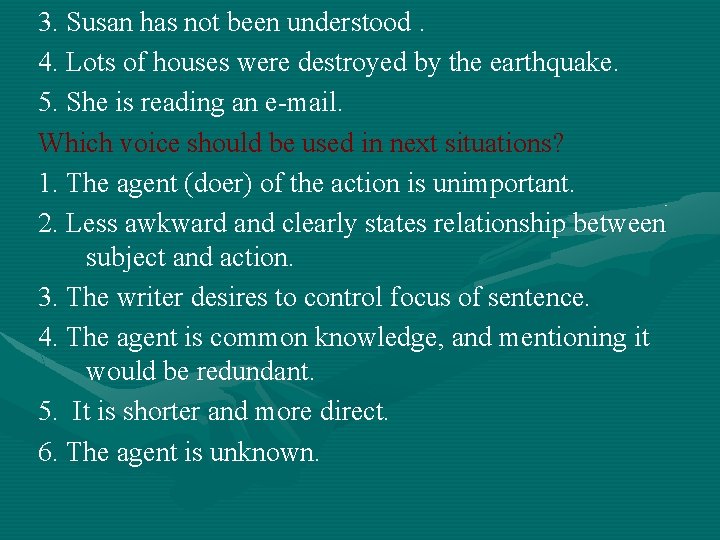 3. Susan has not been understood .

4. Lots of houses were destroyed by the earthquake.

5. She is reading an e-mail.

Which voice should be used in next situations?

1. The agent (doer) of the action is unimportant.

2. Less awkward and clearly states relationship between subject and action.

3. The writer desires to control focus of sentence.

4. The agent is common knowledge, and mentioning it would be redundant.

5. It is shorter and more direct.

6. The agent is unknown.